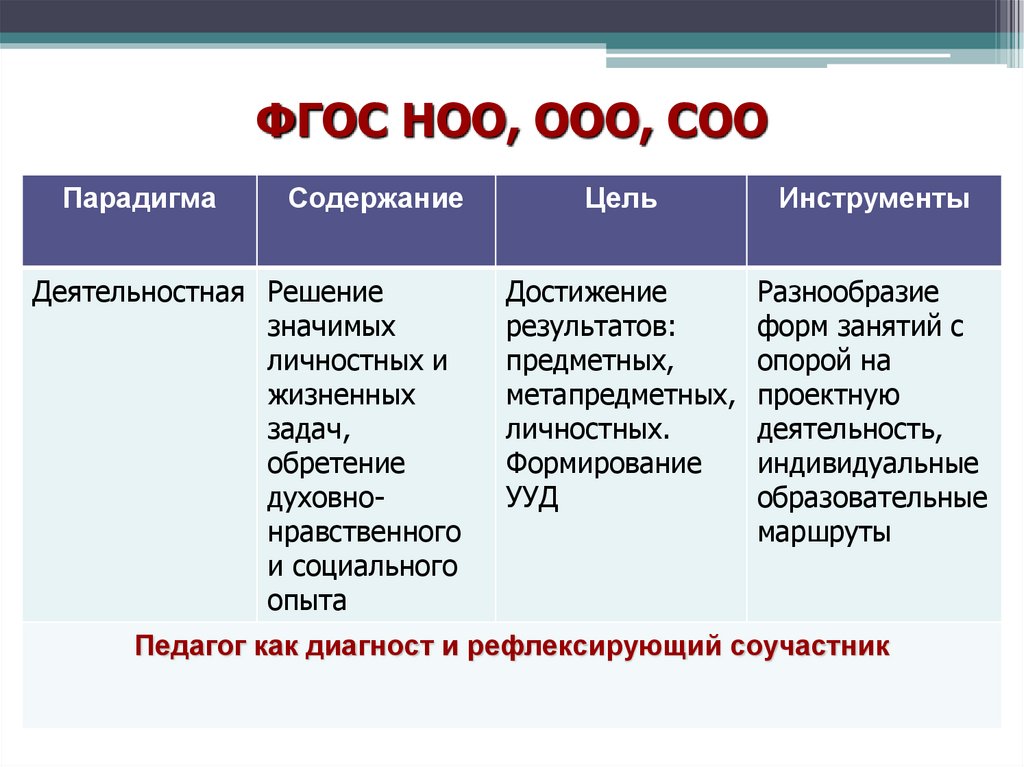 ФГОС НОО, ООО, СОО

| Парадигма | Содержание | Цель | Инструменты |
|---|---|---|---|
| Деятельностная | Решение значимых личностных и жизненных задач, обретение духовно-нравственного и социального опыта | Достижение результатов: предметных, метапредметных, личностных. Формирование УУД | Разнообразие форм занятий с опорой на проектную деятельность, индивидуальные образовательные маршруты |
| Педагог как диагност и рефлексирующий соучастник | | | |